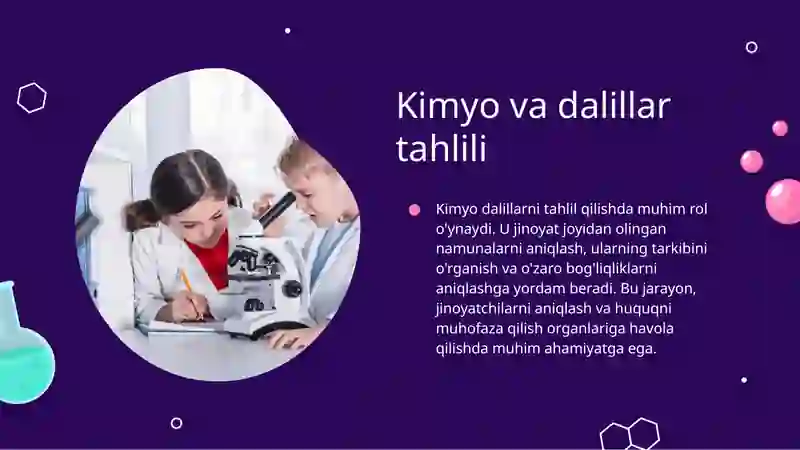 Kimyo va dalillar tahlili

Kimyo dalillarni tahlil qilishda muhim rol o'ynaydi. U jinoyat joyidan olingan namunalarni aniqlash, ularning tarkibini o'rganish va o'zaro bog'liqliklarni aniqlashga yordam beradi. Bu jarayon, jinoyatchilarni aniqlash va huquqni muhofaza qilish organlariga havola qilishda muhim ahamiyatga ega.